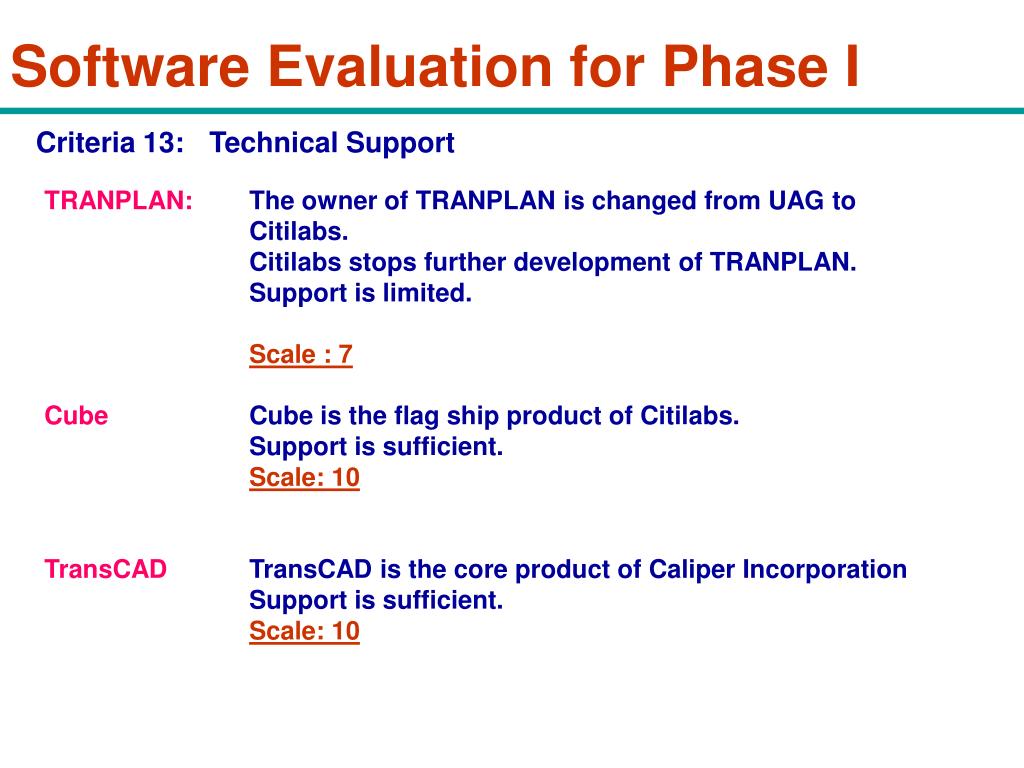 Software Evaluation for Phase I

Criteria 13: Technical Support

TRANPLAN: The owner of TRANPLAN is changed from UAG to Citilabs.
Citilabs stops further development of TRANPLAN.
Support is limited.

Scale : 7

Cube Cube is the flag ship product of Citilabs.
Support is sufficient.
Scale: 10

TransCAD TransCAD is the core product of Caliper Incorporation
Support is sufficient.
Scale: 10